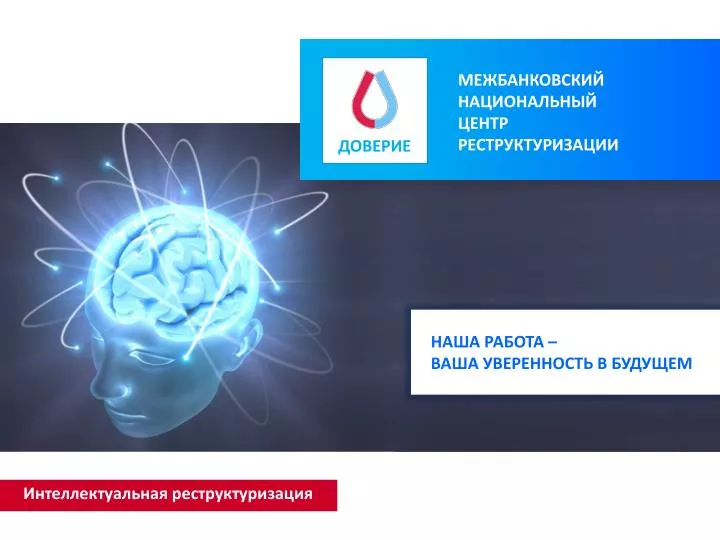 ДОВЕРИЕ

МЕЖБАНКОВСКИЙ НАЦИОНАЛЬНЫЙ ЦЕНТР РЕСТРУКТУРИЗАЦИИ

НАША РАБОТА –
ВАША УВЕРЕННОСТЬ В БУДУЩЕМ

Интеллектуальная реструктуризация